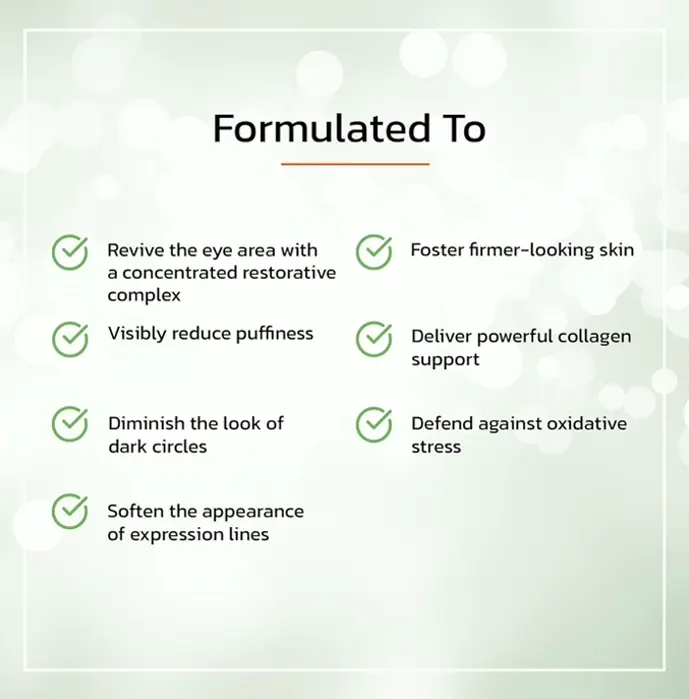 Formulated To

Revive the eye area with a concentrated restorative complex

Visibly reduce puffiness

Diminish the look of dark circles

Soften the appearance of expression lines

Foster firmer-looking skin

Deliver powerful collagen support

Defend against oxidative stress